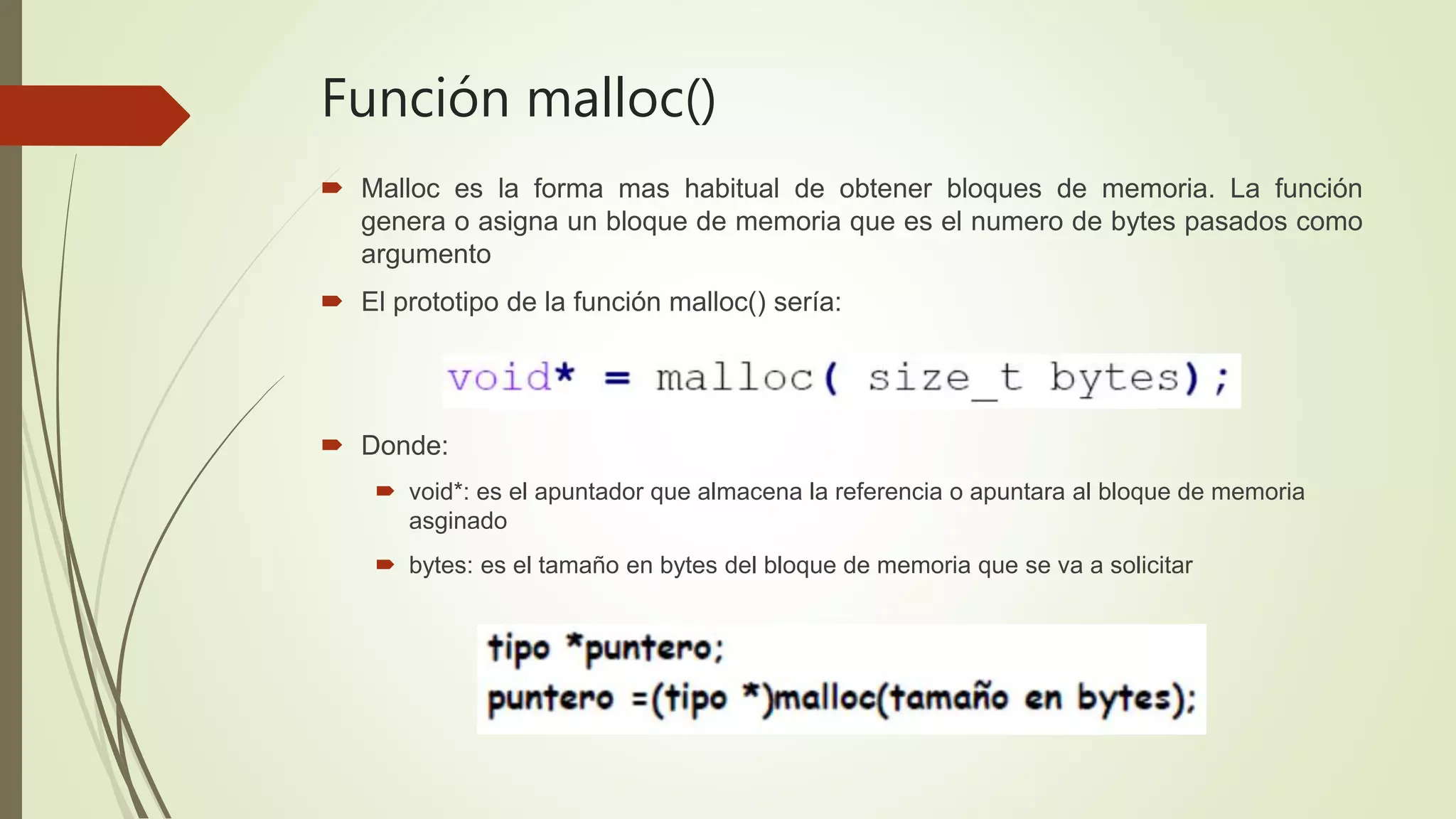 Función malloc()

Malloc es la forma mas habitual de obtener bloques de memoria. La función genera o asigna un bloque de memoria que es el numero de bytes pasados como argumento

El prototipo de la función malloc() sería:

void* = malloc( size_t bytes);

Donde:

void*: es el apuntador que almacena la referencia o apuntara al bloque de memoria asginado

bytes: es el tamaño en bytes del bloque de memoria que se va a solicitar

tipo *puntero;
puntero =(tipo *)malloc(tamaño en bytes);